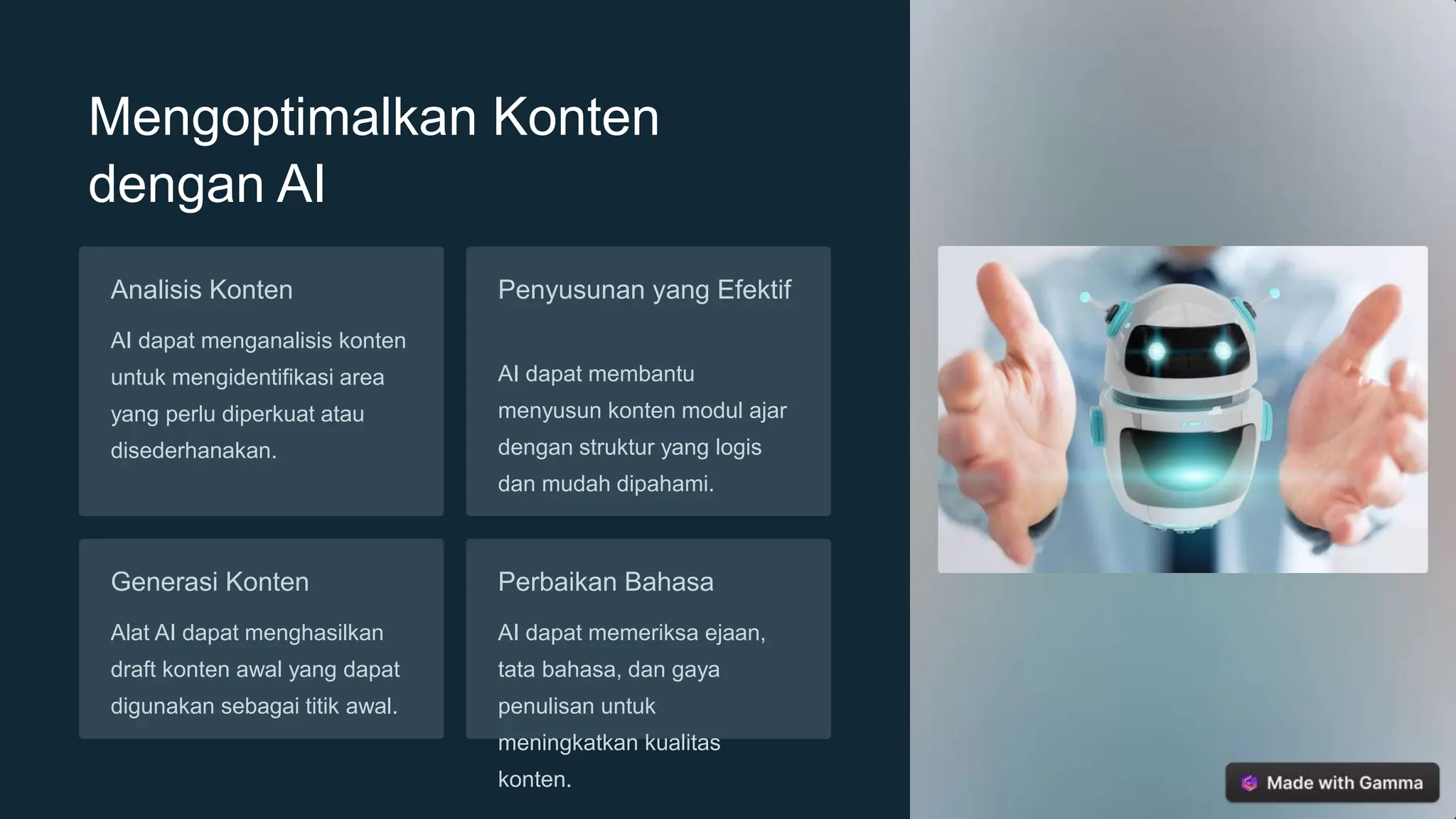 Mengoptimalkan Konten dengan AI

Analisis Konten

AI dapat menganalisis konten untuk mengidentifikasi area yang perlu diperkuat atau disederhanakan.

Penyusunan yang Efektif

AI dapat membantu menyusun konten modul ajar dengan struktur yang logis dan mudah dipahami.

Generasi Konten

Alat AI dapat menghasilkan draft konten awal yang dapat digunakan sebagai titik awal.

Perbaikan Bahasa

AI dapat memeriksa ejaan, tata bahasa, dan gaya penulisan untuk meningkatkan kualitas konten.

Made with Gamma